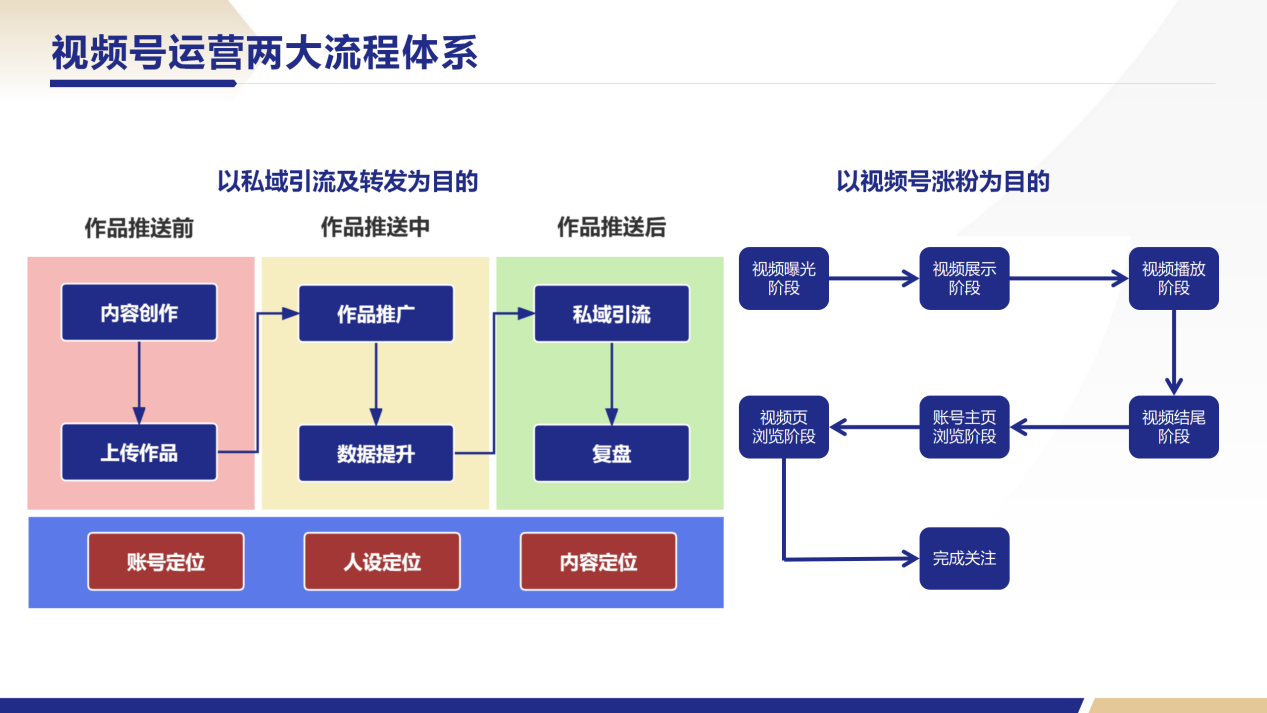 视频号运营两大流程体系

以私域引流及转发为目的

作品推送前

内容创作

上传作品

作品推送中

作品推广

数据提升

作品推送后

私域引流

复盘

账号定位

人设定位

内容定位

以视频号涨粉为目的

视频曝光阶段

视频展示阶段

视频播放阶段

视频结尾阶段

账号主页浏览阶段

视频页浏览阶段

完成关注